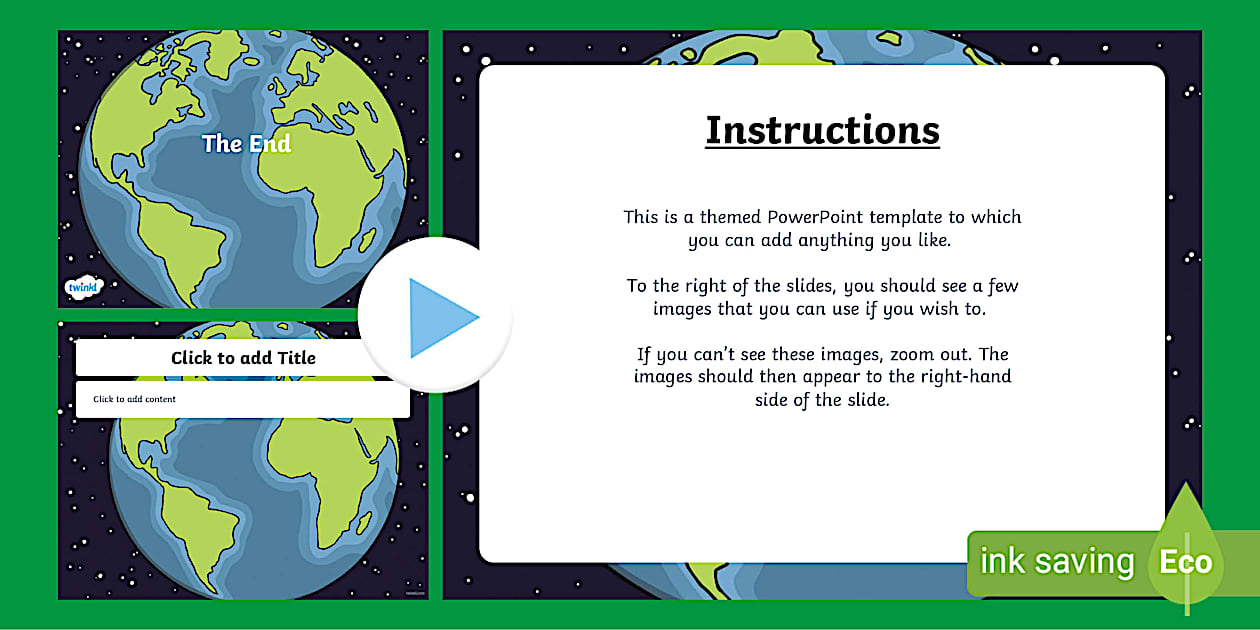 The End

twinkl

Click to add Title

Click to add content

Instructions

This is a themed PowerPoint template to which you can add anything you like.

To the right of the slides, you should see a few images that you can use if you wish to.

If you can't see these images, zoom out. The images should then appear to the right-hand side of the slide.

ink saving Eco